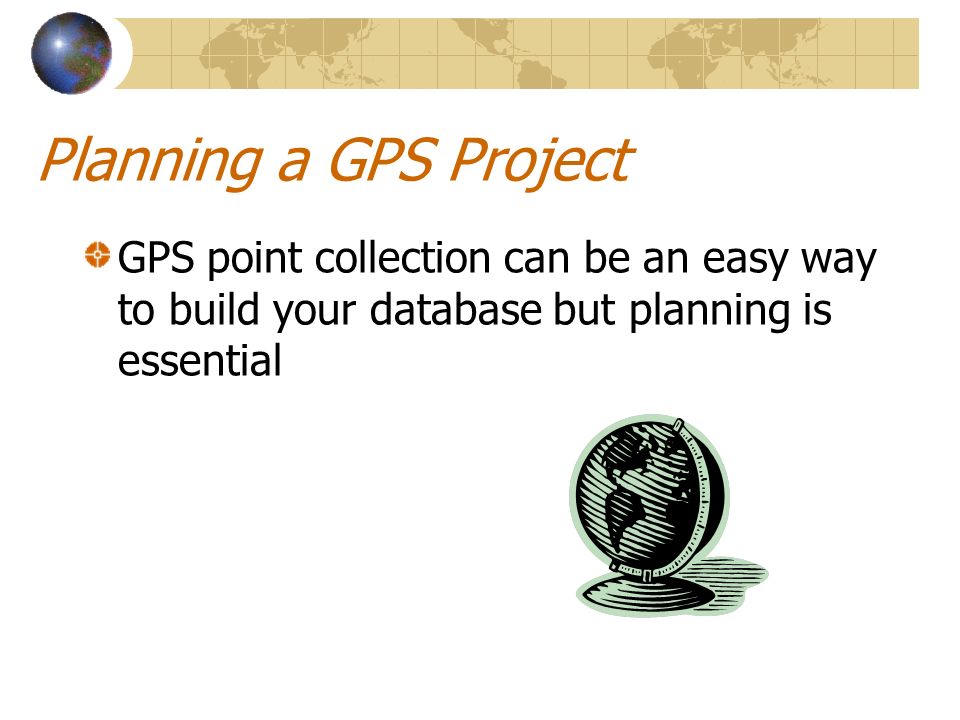 Planning a GPS Project

GPS point collection can be an easy way to build your database but planning is essential